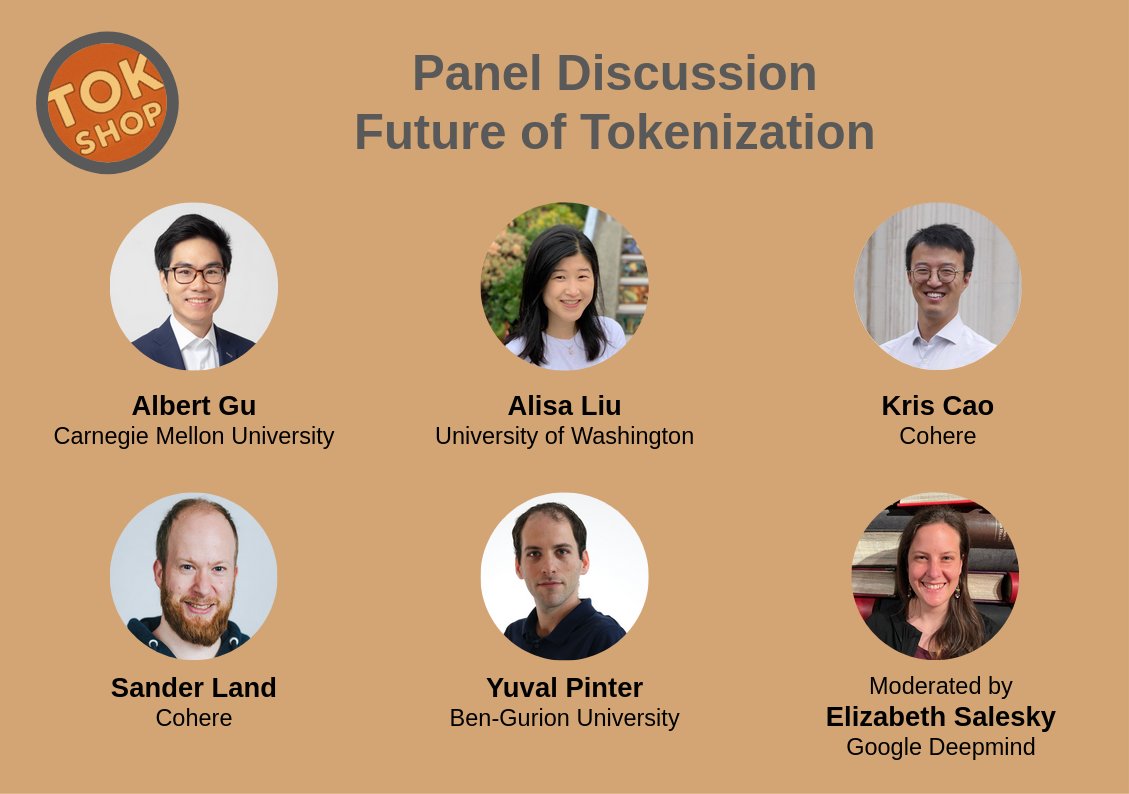 TOK SHOP

Panel Discussion
Future of Tokenization

Albert Gu
Carnegie Mellon University

Alisa Liu
University of Washington

Kris Cao
Cohere

Sander Land
Cohere

Yuval Pinter
Ben-Gurion University

Moderated by
Elizabeth Salesky
Google Deepmind